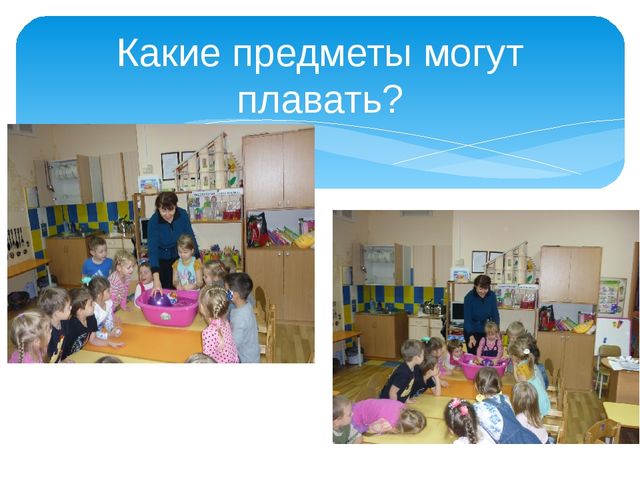 Какие предметы могут плавать?